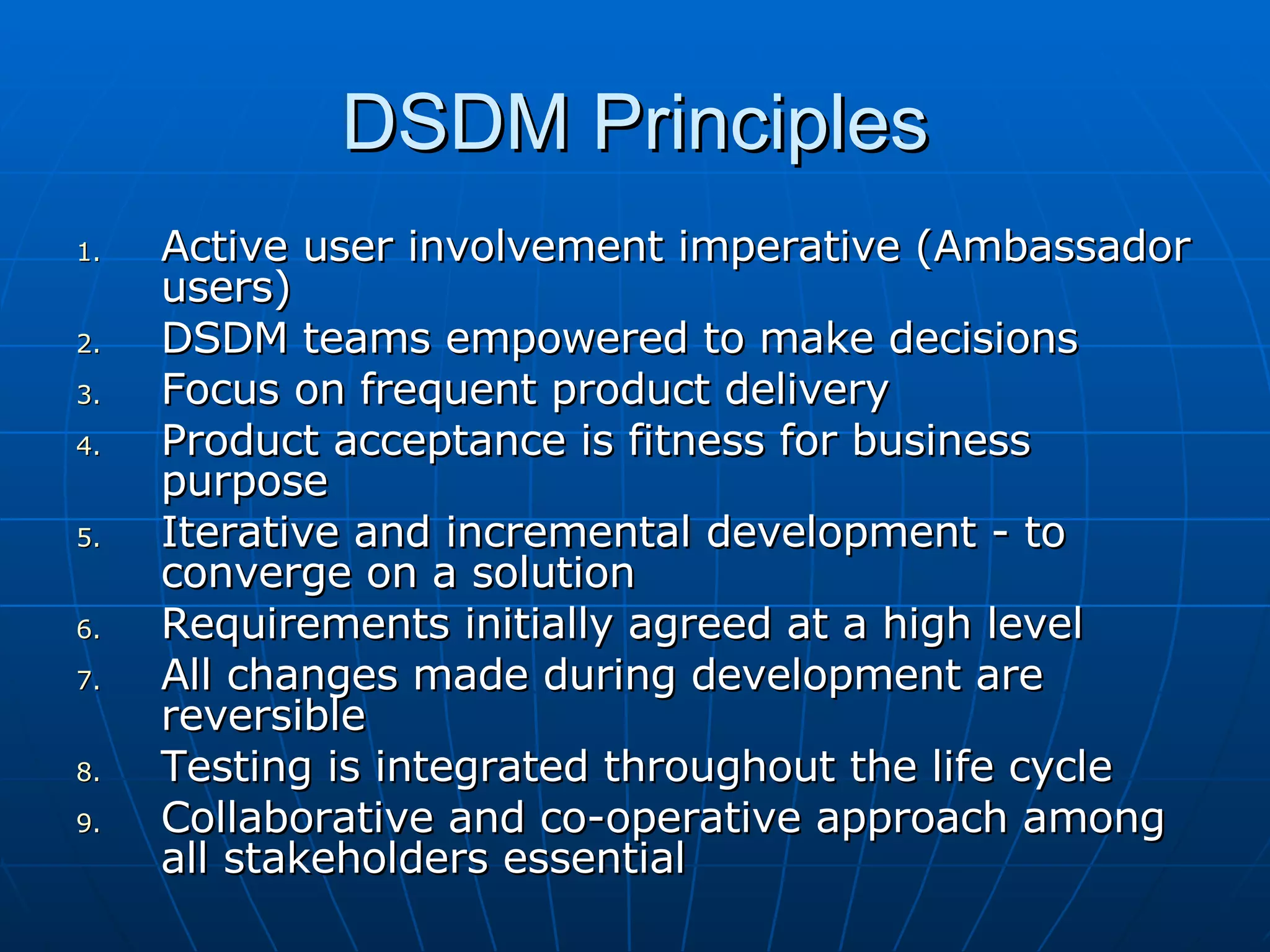 DSDM Principles

1. Active user involvement imperative (Ambassador users)
2. DSDM teams empowered to make decisions
3. Focus on frequent product delivery
4. Product acceptance is fitness for business purpose
5. Iterative and incremental development - to converge on a solution
6. Requirements initially agreed at a high level
7. All changes made during development are reversible
8. Testing is integrated throughout the life cycle
9. Collaborative and co-operative approach among all stakeholders essential